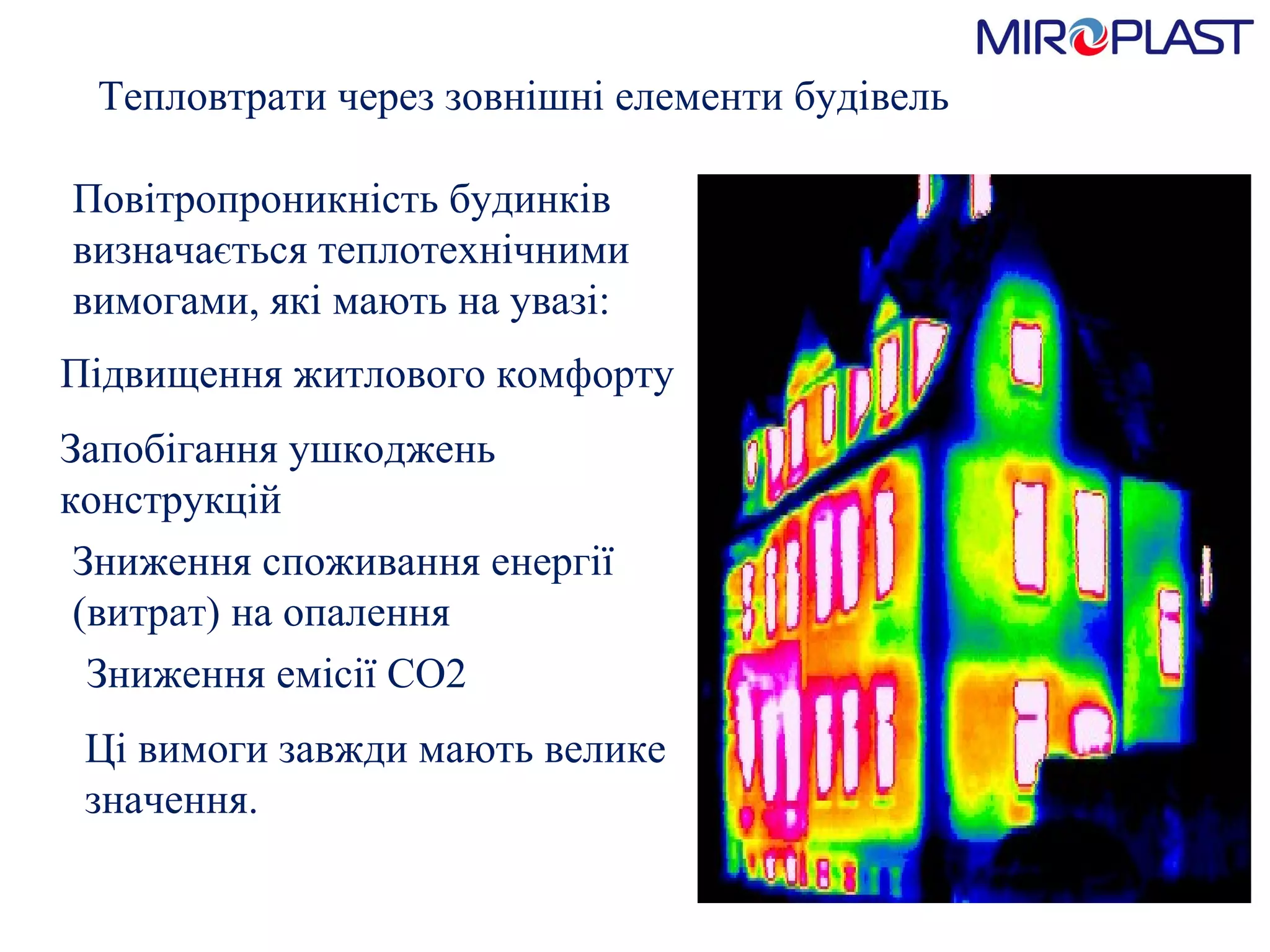 MIROPLAST

Тепловтрати через зовнішні елементи будівель

Повітропроникність будинків визначається теплотехнічними вимогами, які мають на увазі:

Підвищення житлового комфорту

Запобігання ушкоджень конструкцій

Зниження споживання енергії (витрат) на опалення

Зниження емісії CO2

Ці вимоги завжди мають велике значення.